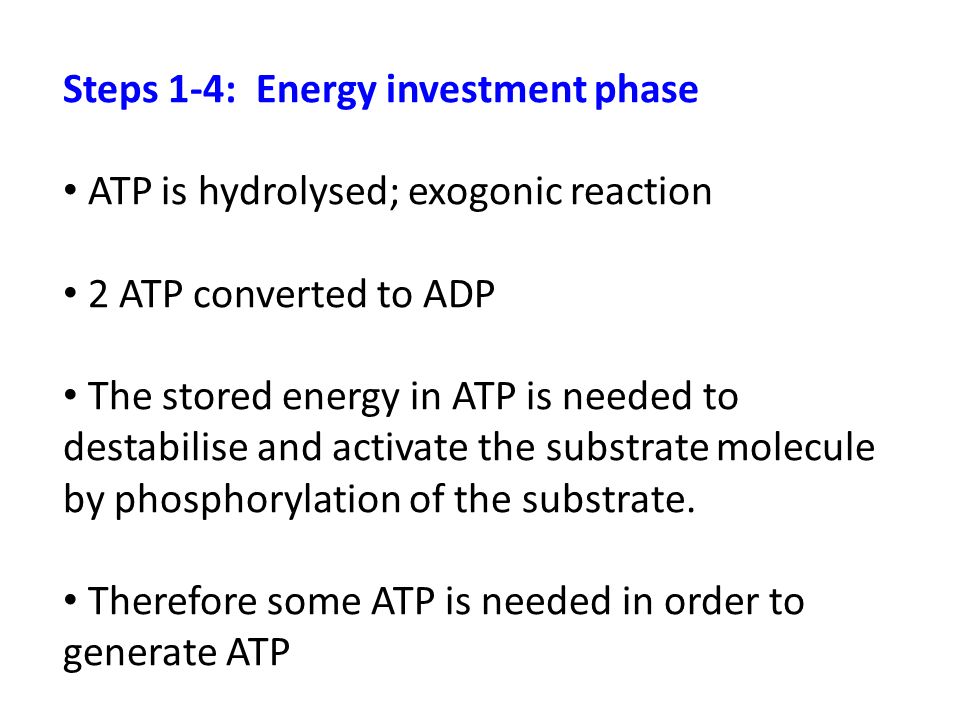 Steps 1-4:  Energy investment phase

• ATP is hydrolysed; exogonic reaction

• 2 ATP converted to ADP

• The stored energy in ATP is needed to destabilise and activate the substrate molecule by phosphorylation of the substrate.

• Therefore some ATP is needed in order to generate ATP